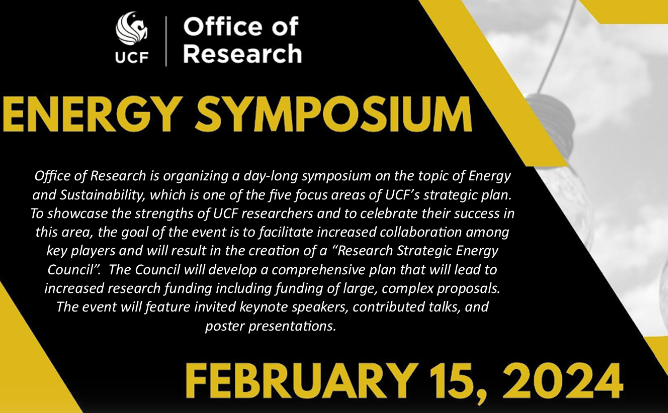 UCF | Office of Research

ENERGY SYMPOSIUM

Office of Research is organizing a day-long symposium on the topic of Energy and Sustainability, which is one of the five focus areas of UCF's strategic plan. To showcase the strengths of UCF researchers and to celebrate their success in this area, the goal of the event is to facilitate increased collaboration among key players and will result in the creation of a "Research Strategic Energy Council". The Council will develop a comprehensive plan that will lead to increased research funding including funding of large, complex proposals. The event will feature invited keynote speakers, contributed talks, and poster presentations.

FEBRUARY 15, 2024